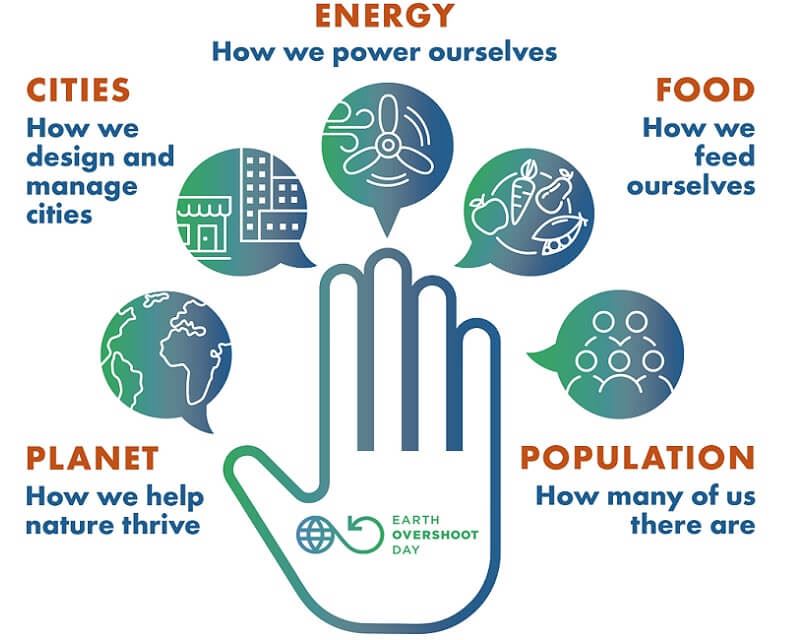 ENERGY
How we power ourselves

CITIES
How we design and manage cities

FOOD
How we feed ourselves

PLANET
How we help nature thrive

POPULATION
How many of us there are

EARTH OVERSHOOT DAY